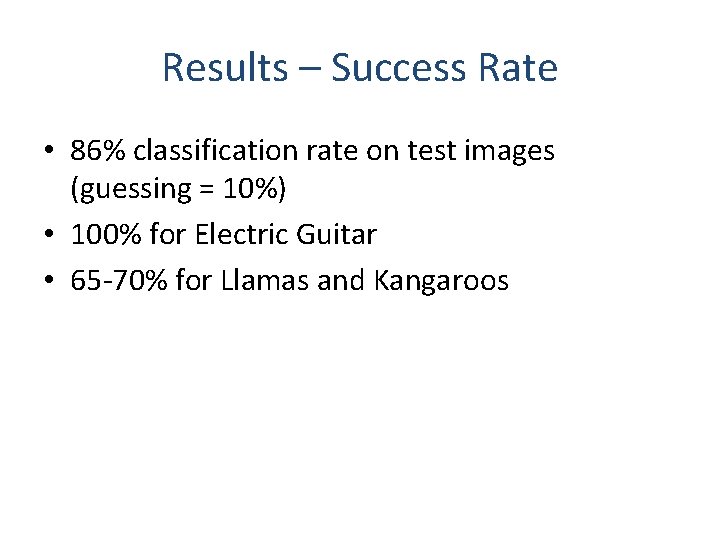 Results – Success Rate

• 86% classification rate on test images (guessing = 10%)
• 100% for Electric Guitar
• 65-70% for Llamas and Kangaroos